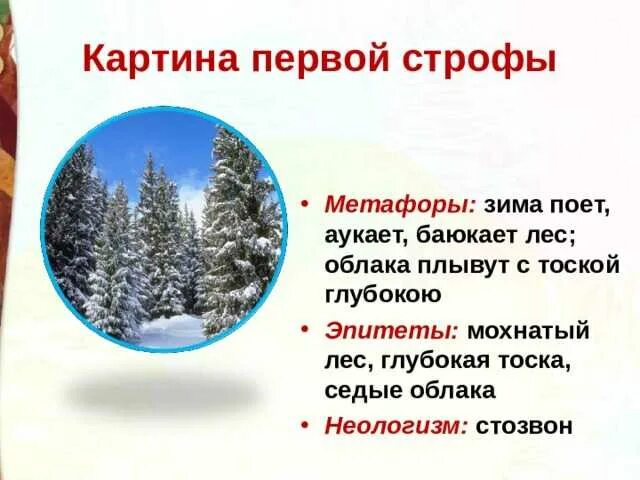 Картина первой строфы

• Метафоры: зима поет, аукает, баюкает лес; облака плывут с тоской глубокою

• Эпитеты: мохнатый лес, глубокая тоска, седые облака

• Неологизм: стозвон